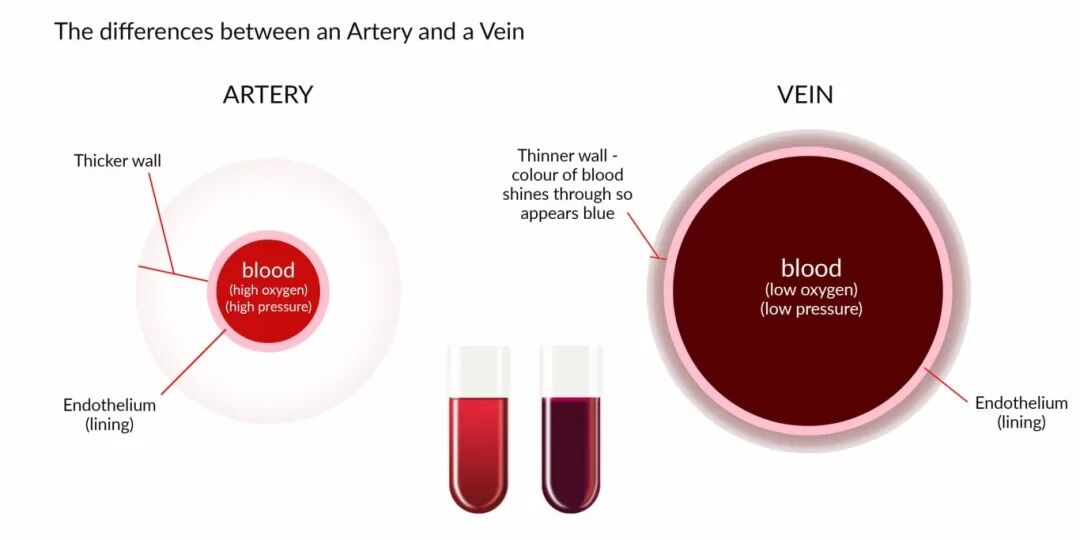 The differences between an Artery and a Vein

ARTERY

Thicker wall

blood
(high oxygen)
(high pressure)

Endothelium
(lining)

VEIN

Thinner wall - colour of blood shines through so appears blue

blood
(low oxygen)
(low pressure)

Endothelium
(lining)